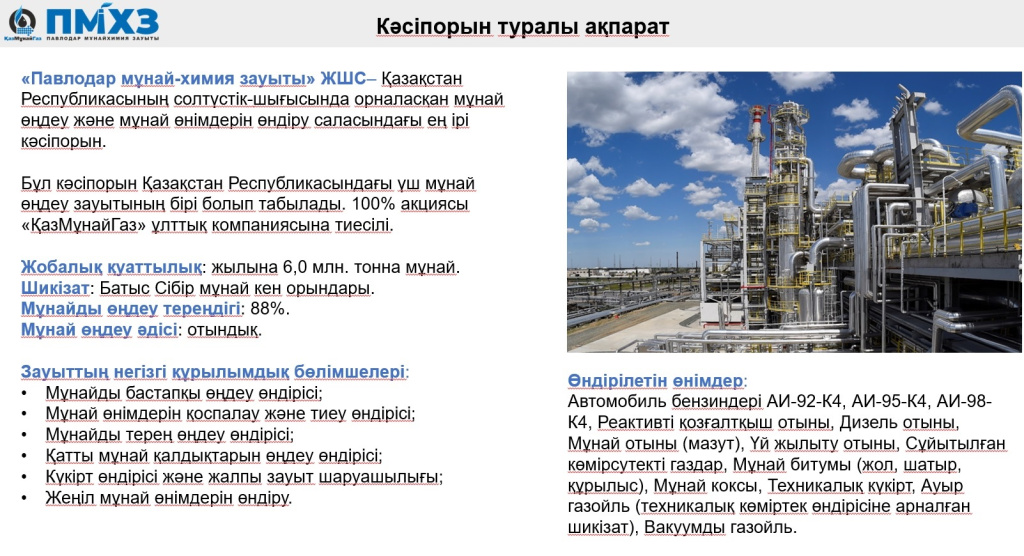 ПМХЗ
ҚазМұнайГаз ПАВЛОДАР МҰНАЙХИМИЯ ЗАУЫТЫ

Кәсіпорын туралы ақпарат

«Павлодар мұнай-химия зауыты» ЖШС– Қазақстан Республикасының солтүстік-шығысында орналасқан мұнай өңдеу және мұнай өнімдерін өндіру саласындағы ең ірі кәсіпорын.

Бұл кәсіпорын Қазақстан Республикасындағы үш мұнай өңдеу зауытының бірі болып табылады. 100% акциясы «ҚазМұнайГаз» ұлттық компаниясына тиесілі.

Жобалық қуаттылық: жылына 6,0 млн. тонна мұнай.
Шикізат: Батыс Сібір мұнай кен орындары.
Мұнайды өңдеу тереңдігі: 88%.
Мұнай өңдеу әдісі: отындық.

Зауыттың негізгі құрылымдық бөлімшелері:
• Мұнайды бастапқы өңдеу өндірісі;
• Мұнай өнімдерін қоспалау және тиеу өндірісі;
• Мұнайды терең өңдеу өндірісі;
• Қатты мұнай қалдықтарын өңдеу өндірісі;
• Күкірт өндірісі және жалпы зауыт шаруашылығы;
• Жеңіл мұнай өнімдерін өндіру.

Өндірілетін өнімдер:
Автомобиль бензиндері АИ-92-К4, АИ-95-К4, АИ-98-К4, Реактивті қозғалтқыш отыны, Дизель отыны, Мұнай отыны (мазут), Үй жылыту отыны, Сұйытылған көмірсутекті газдар, Мұнай битумы (жол, шатыр, құрылыс), Мұнай коксы, Техникалық күкірт, Ауыр газойль (техникалық көміртек өндірісіне арналған шикізат), Вакуумды газойль.